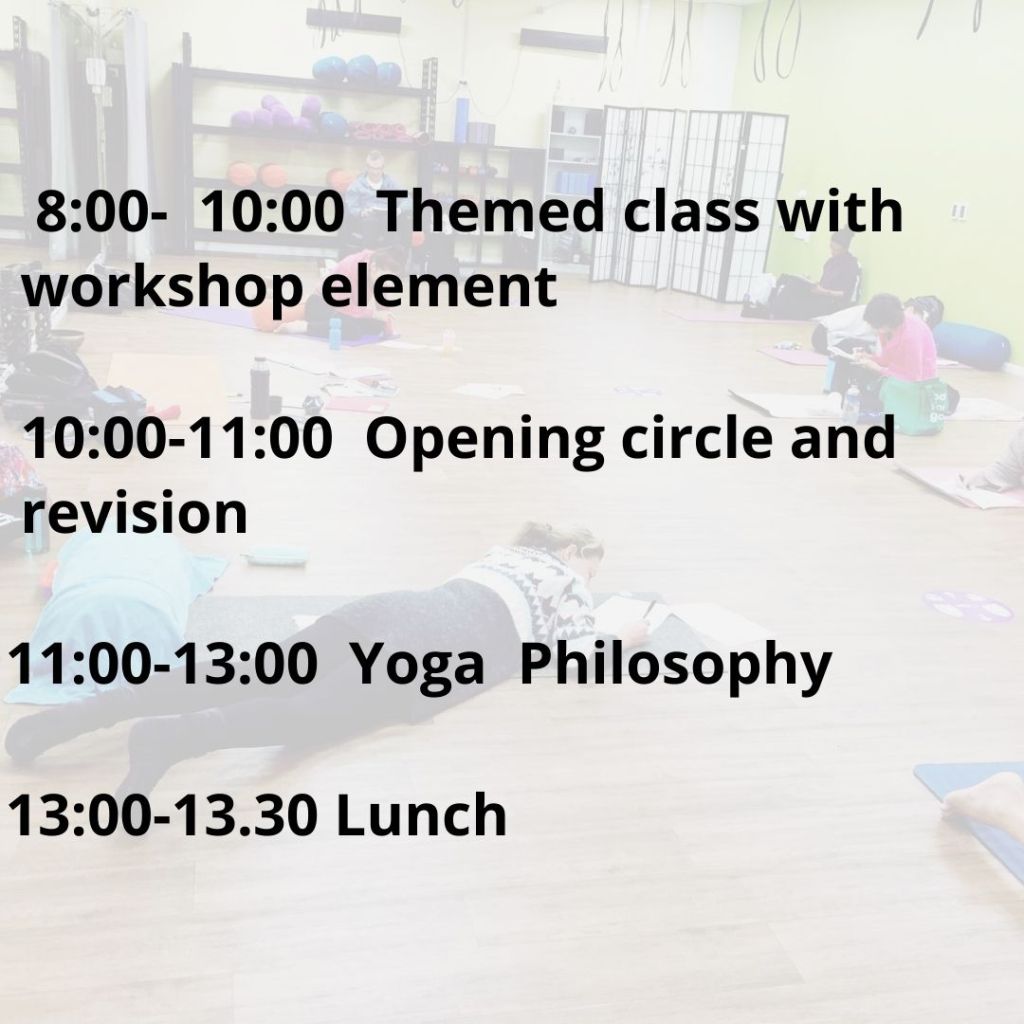 8:00- 10:00 Themed class with workshop element

10:00-11:00 Opening circle and revision

11:00-13:00 Yoga Philosophy

13:00-13.30 Lunch